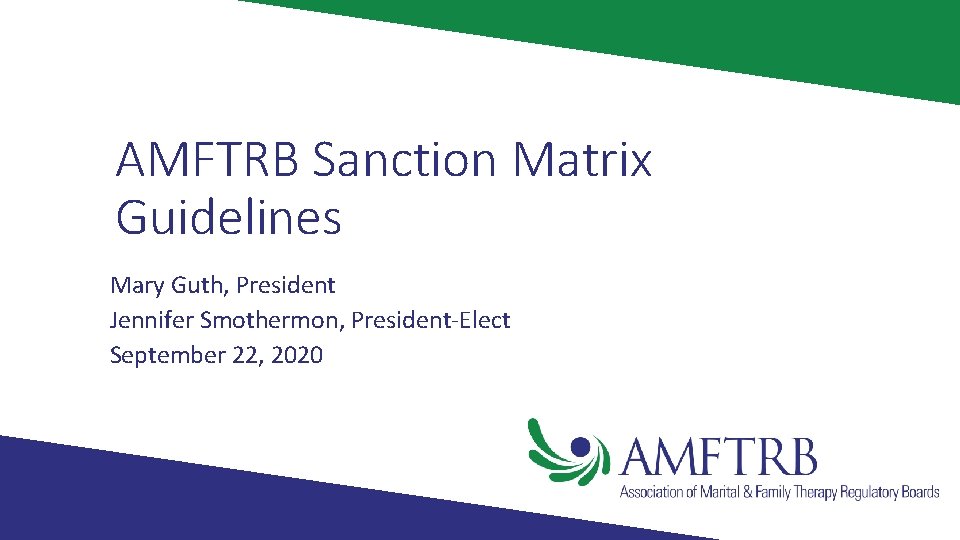 AMFTRB Sanction Matrix Guidelines

Mary Guth, President
Jennifer Smothermon, President-Elect
September 22, 2020

AMFTRB
Association of Marital & Family Therapy Regulatory Boards